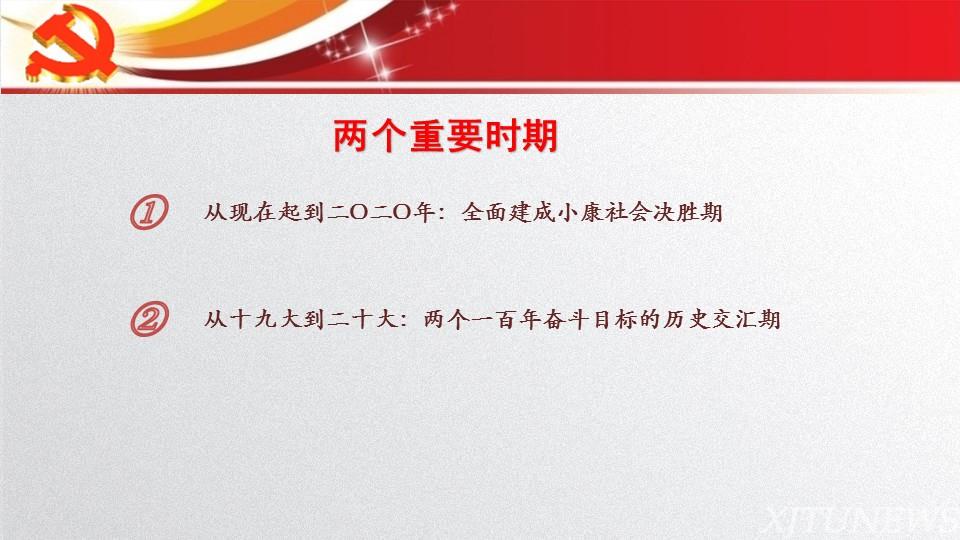 两个重要时期

① 从现在起到二〇二〇年：全面建成小康社会决胜期

② 从十九大到二十大：两个一百年奋斗目标的历史交汇期

XITUNEWS